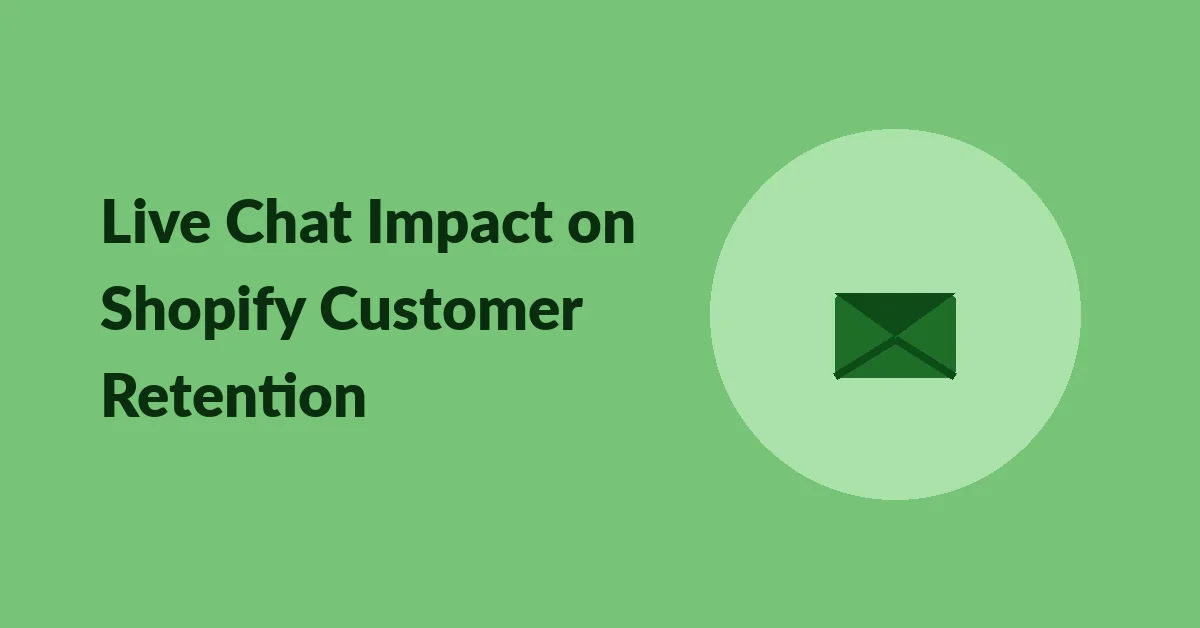 Live Chat Impact on Shopify Customer Retention